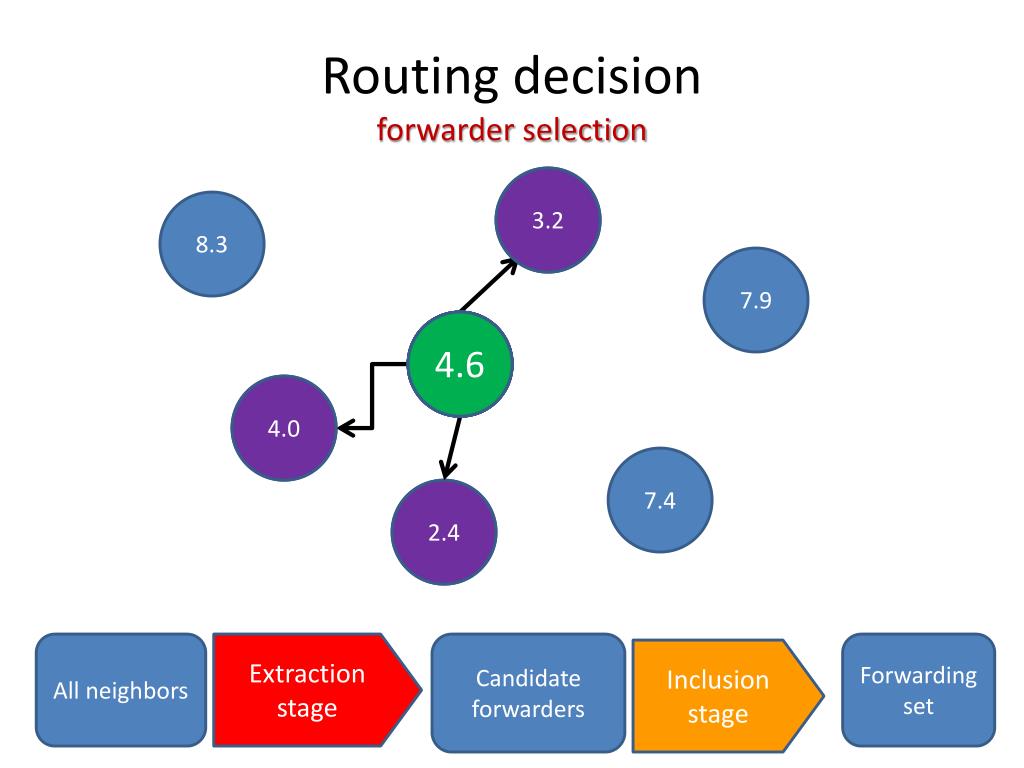 Routing decision

forwarder selection

8.3

3.2

7.9

4.6

4.0

7.4

2.4

All neighbors

Extraction stage

Candidate forwarders

Inclusion stage

Forwarding set